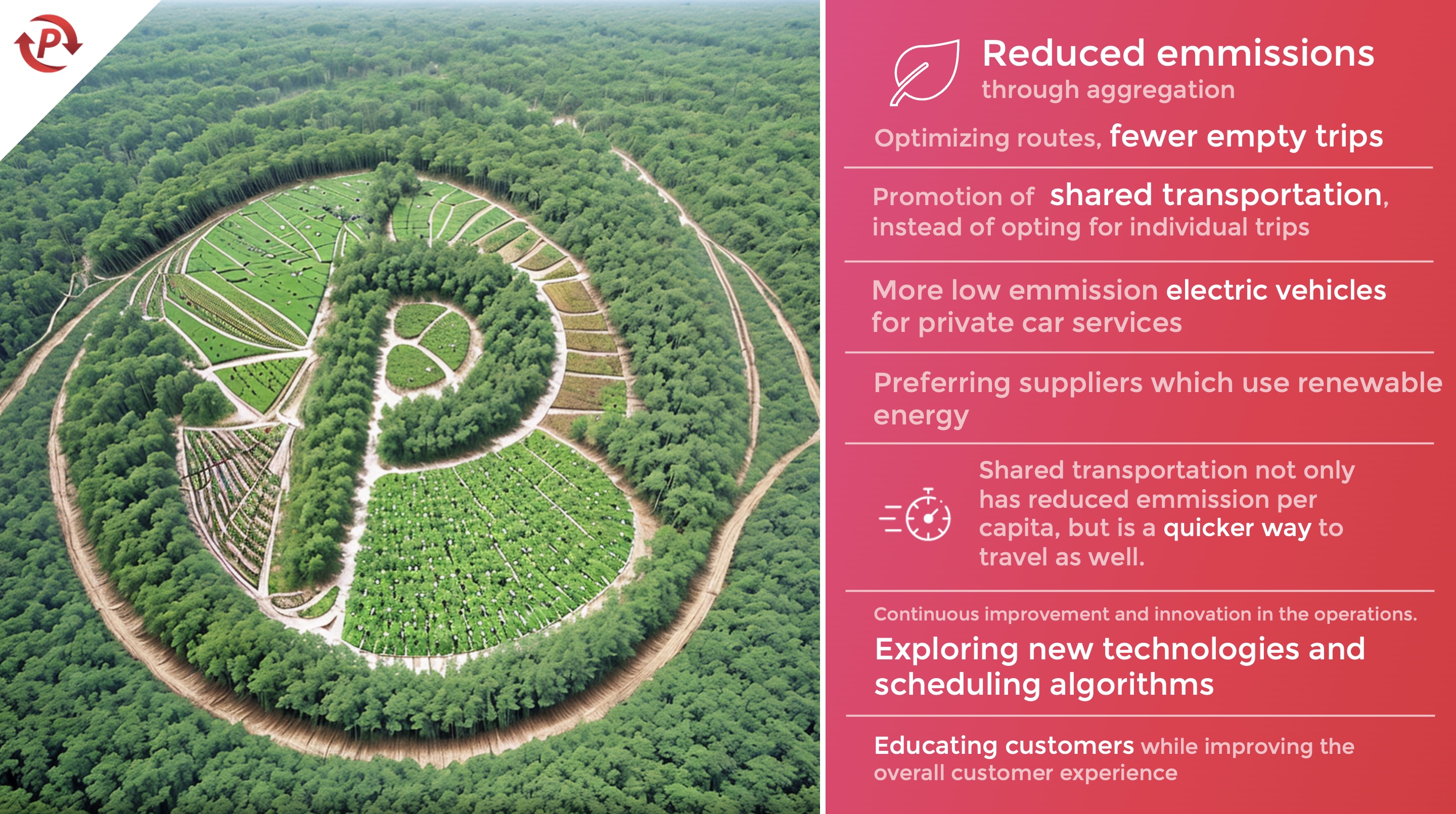 P

Reduced emmissions
through aggregation

Optimizing routes, fewer empty trips

Promotion of shared transportation, instead of opting for individual trips

More low emmission electric vehicles for private car services

Preferring suppliers which use renewable energy

Shared transportation not only has reduced emmission per capita, but is a quicker way to travel as well.

Continuous improvement and innovation in the operations.

Exploring new technologies and scheduling algorithms

Educating customers while improving the overall customer experience